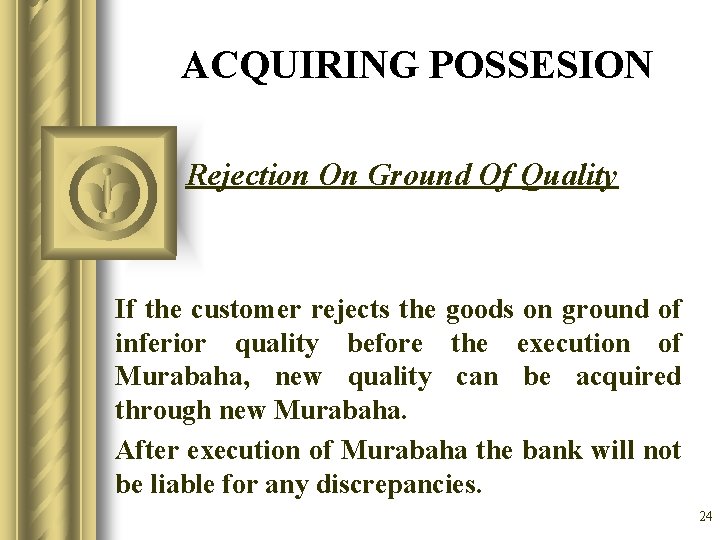 ACQUIRING POSSESION

Rejection On Ground Of Quality

If the customer rejects the goods on ground of inferior quality before the execution of Murabaha, new quality can be acquired through new Murabaha.

After execution of Murabaha the bank will not be liable for any discrepancies.

24